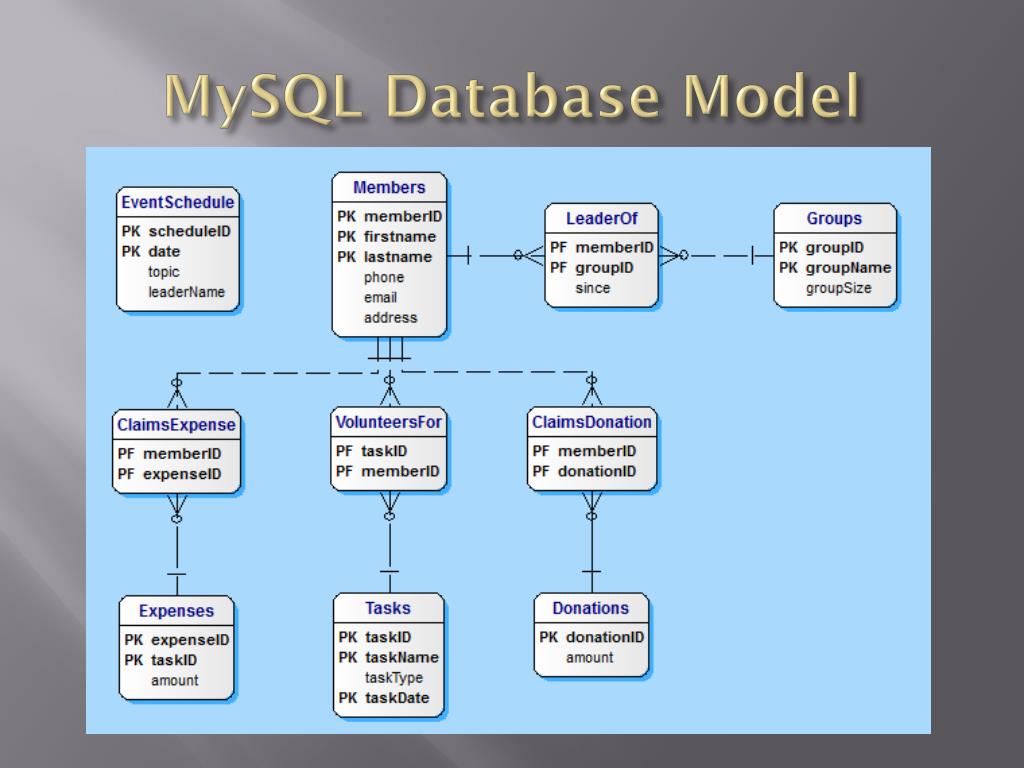 MySQL Database Model

EventSchedule
PK scheduleID
PK date
topic
leaderName

Members
PK memberID
PK firstname
PK lastname
phone
email
address

LeaderOf
PF memberID
PF groupID
since

Groups
PK groupID
PK groupName
groupSize

ClaimsExpense
PF memberID
PF expenseID

VolunteersFor
PF taskID
PF memberID

ClaimsDonation
PF memberID
PF donationID

Expenses
PK expenseID
PK taskID
amount

Tasks
PK taskID
PK taskName
taskType
PK taskDate

Donations
PK donationID
amount